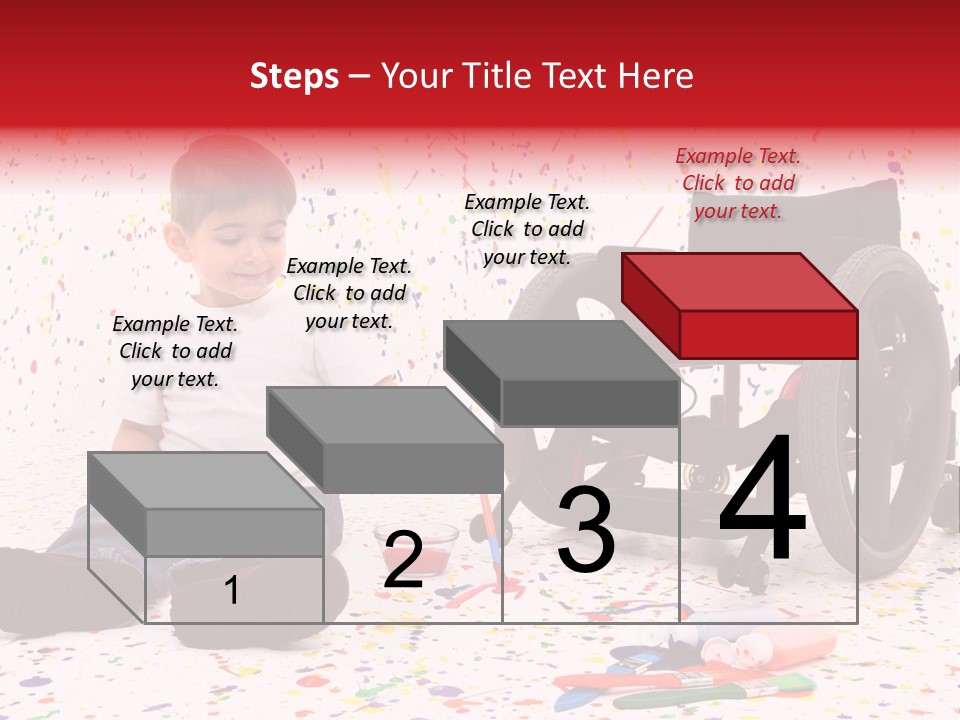 Steps – Your Title Text Here

Example Text. Click to add your text.

Example Text. Click to add your text.

Example Text. Click to add your text.

Example Text. Click to add your text.

1

2

3

4